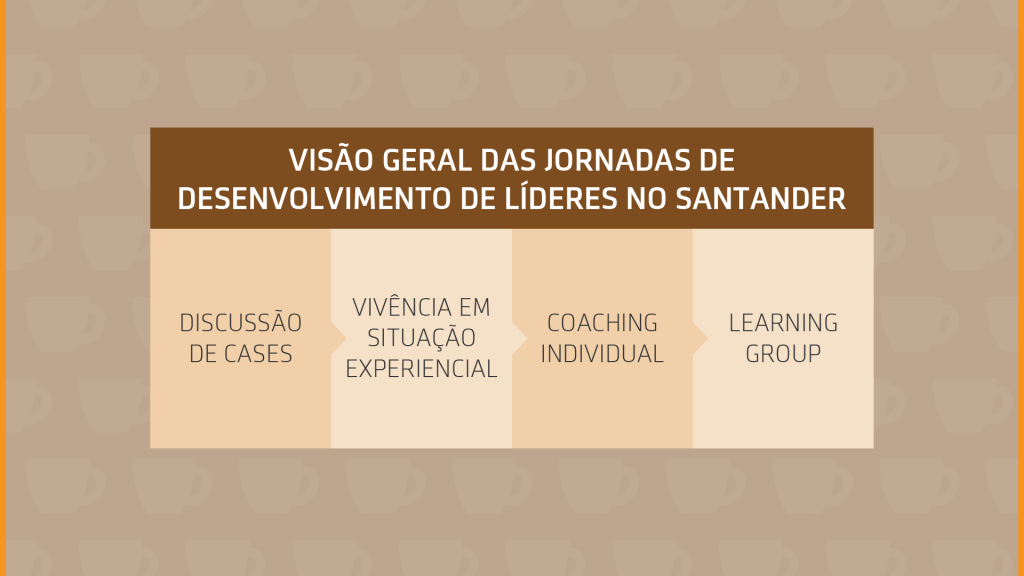 VISÃO GERAL DAS JORNADAS DE DESENVOLVIMENTO DE LÍDERES NO SANTANDER

DISCUSSÃO DE CASES

VIVÊNCIA EM SITUAÇÃO EXPERIENCIAL

COACHING INDIVIDUAL

LEARNING GROUP